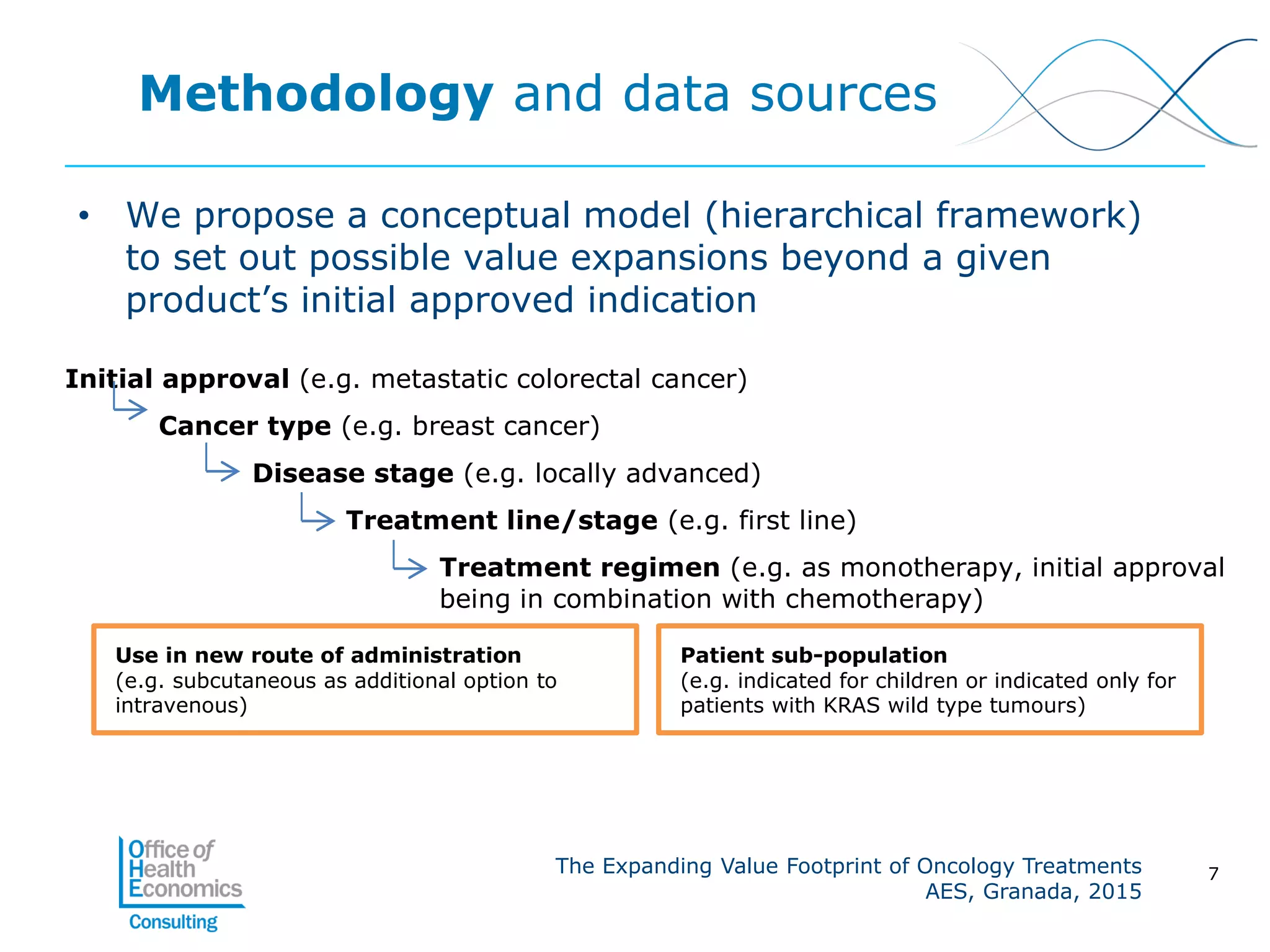 Methodology and data sources

• We propose a conceptual model (hierarchical framework) to set out possible value expansions beyond a given product's initial approved indication

Initial approval (e.g. metastatic colorectal cancer)

Cancer type (e.g. breast cancer)

Disease stage (e.g. locally advanced)

Treatment line/stage (e.g. first line)

Treatment regimen (e.g. as monotherapy, initial approval being in combination with chemotherapy)

Use in new route of administration
(e.g. subcutaneous as additional option to intravenous)

Patient sub-population
(e.g. indicated for children or indicated only for patients with KRAS wild type tumours)

Office of Health Economics
Consulting

The Expanding Value Footprint of Oncology Treatments
AES, Granada, 2015

7